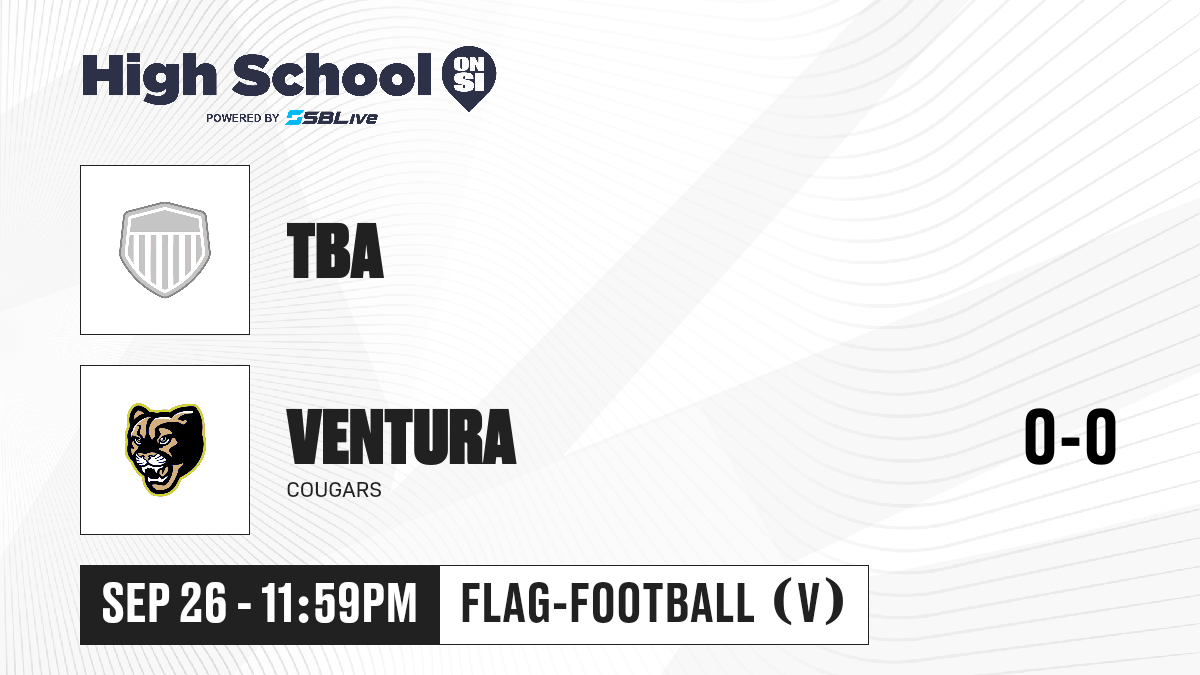 High School ON SI

POWERED BY SBLive

TBA

VENTURA

COUGARS

0-0

SEP 26 - 11:59PM

FLAG-FOOTBALL (V)